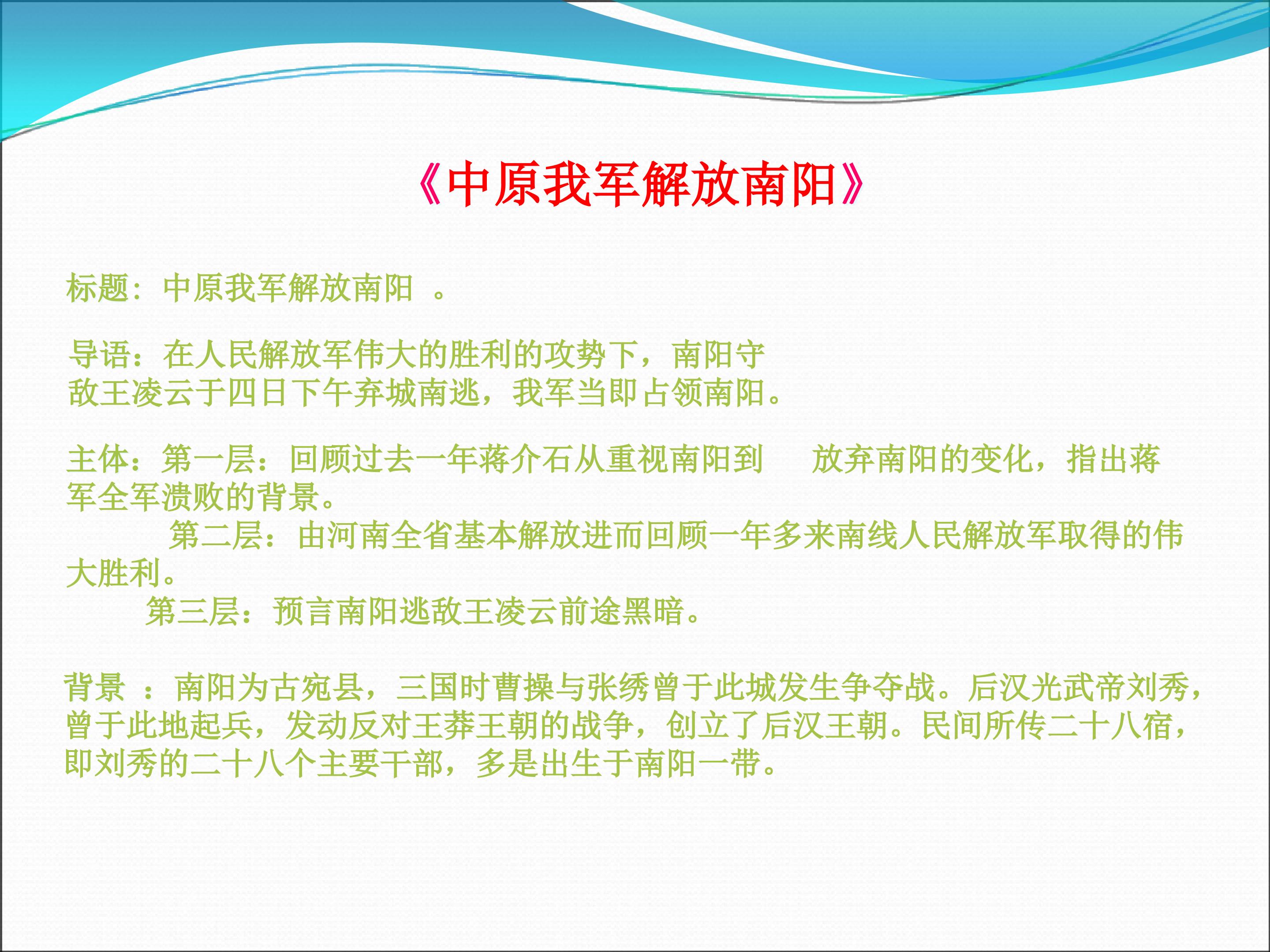 《中原我军解放南阳》

标题：中原我军解放南阳 。

导语：在人民解放军伟大的胜利的攻势下，南阳守敌王凌云于四日下午弃城南逃，我军当即占领南阳。

主体：第一层：回顾过去一年蒋介石从重视南阳到 放弃南阳的变化，指出蒋军全军溃败的背景。

第二层：由河南全省基本解放进而回顾一年多来南线人民解放军取得的伟大胜利。

第三层：预言南阳逃敌王凌云前途黑暗。

背景 ：南阳为古宛县，三国时曹操与张绣曾于此城发生争夺战。后汉光武帝刘秀，曾于此地起兵，发动反对王莽王朝的战争，创立了后汉王朝。民间所传二十八宿，即刘秀的二十八个主要干部，多是出生于南阳一带。